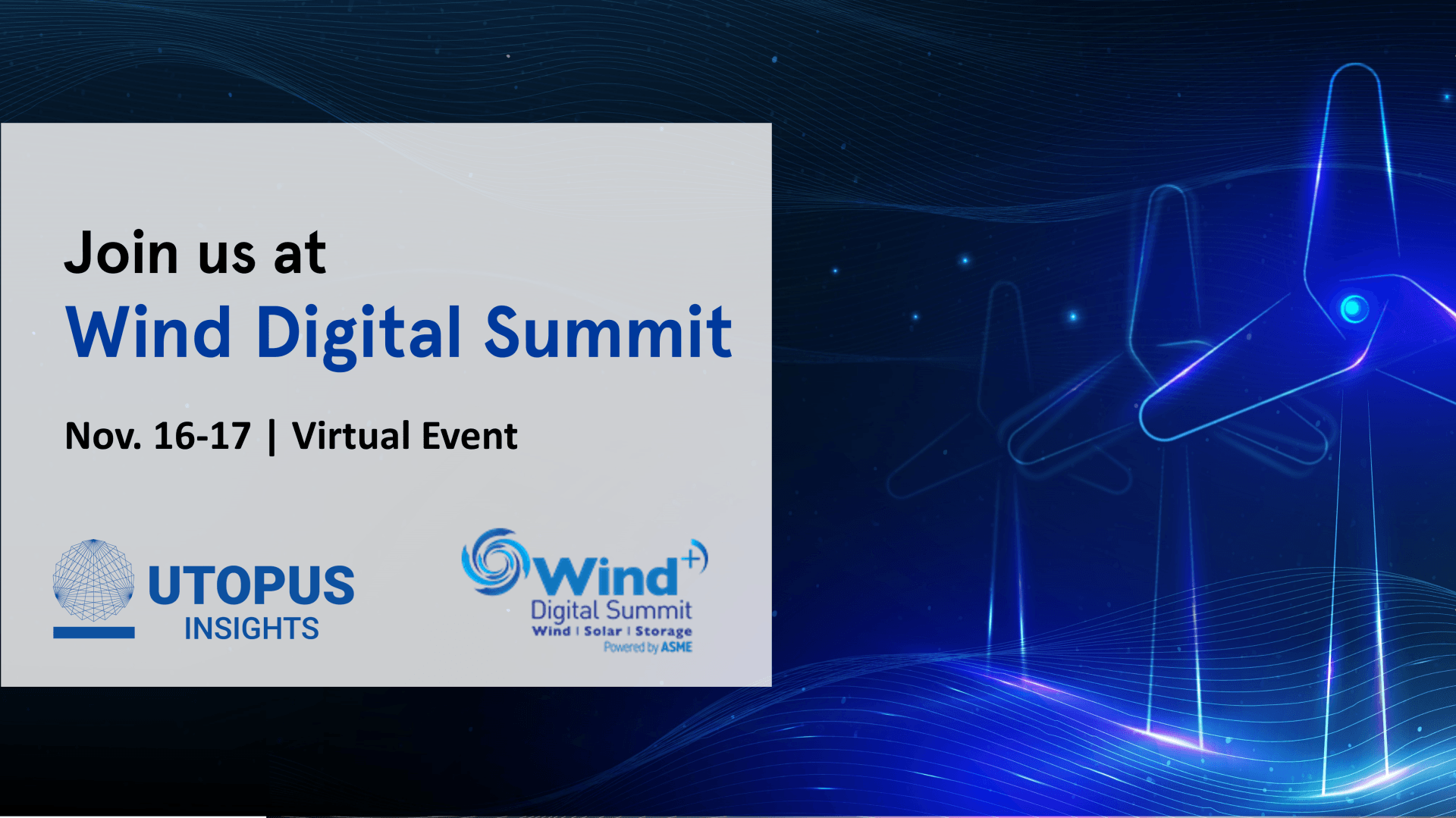 Join us at
Wind Digital Summit

Nov. 16-17 | Virtual Event

UTOPUS INSIGHTS

Wind+
Digital Summit
Wind | Solar | Storage
Powered by ASME